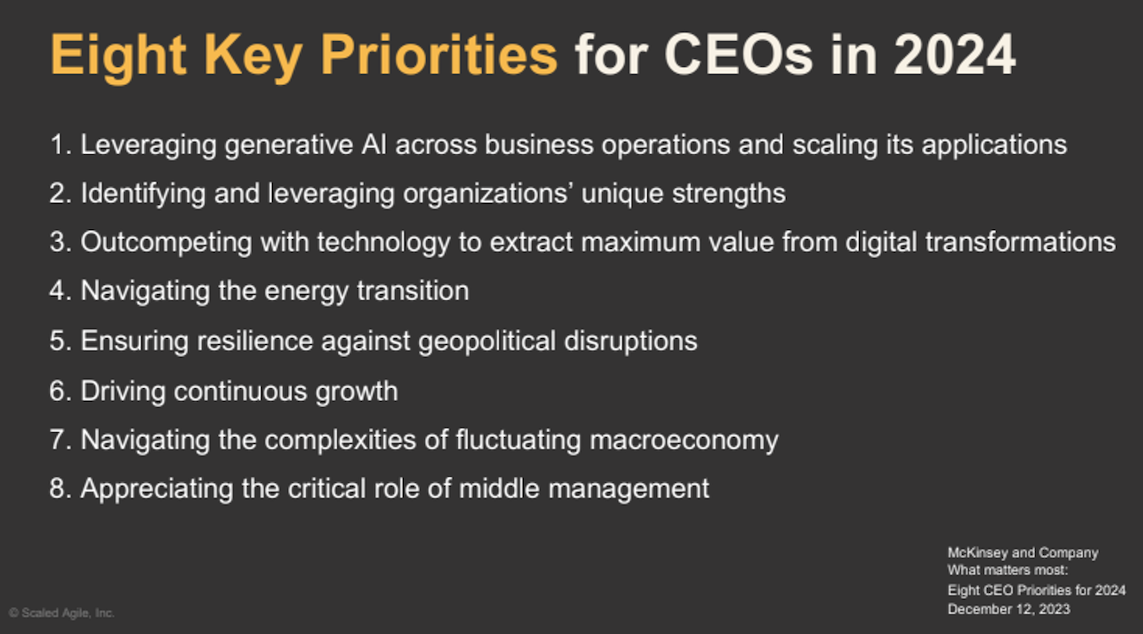 Eight Key Priorities for CEOs in 2024

1. Leveraging generative AI across business operations and scaling its applications

2. Identifying and leveraging organizations' unique strengths

3. Outcompeting with technology to extract maximum value from digital transformations

4. Navigating the energy transition

5. Ensuring resilience against geopolitical disruptions

6. Driving continuous growth

7. Navigating the complexities of fluctuating macroeconomy

8. Appreciating the critical role of middle management

McKinsey and Company
What matters most:
Eight CEO Priorities for 2024
December 12, 2023

© Scaled Agile, Inc.